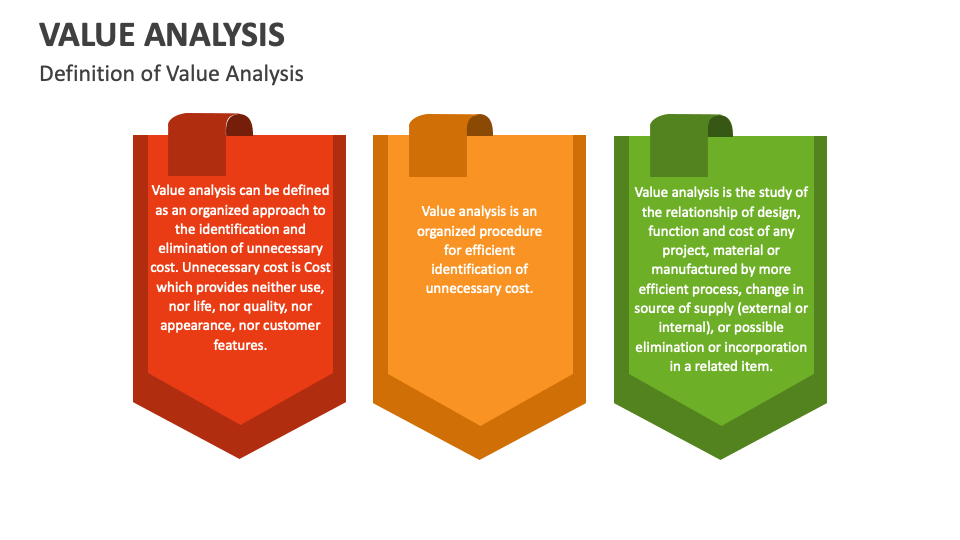 VALUE ANALYSIS

Definition of Value Analysis

Value analysis can be defined as an organized approach to the identification and elimination of unnecessary cost. Unnecessary cost is Cost which provides neither use, nor life, nor quality, nor appearance, nor customer features.

Value analysis is an organized procedure for efficient identification of unnecessary cost.

Value analysis is the study of the relationship of design, function and cost of any project, material or manufactured by more efficient process, change in source of supply (external or internal), or possible elimination or incorporation in a related item.